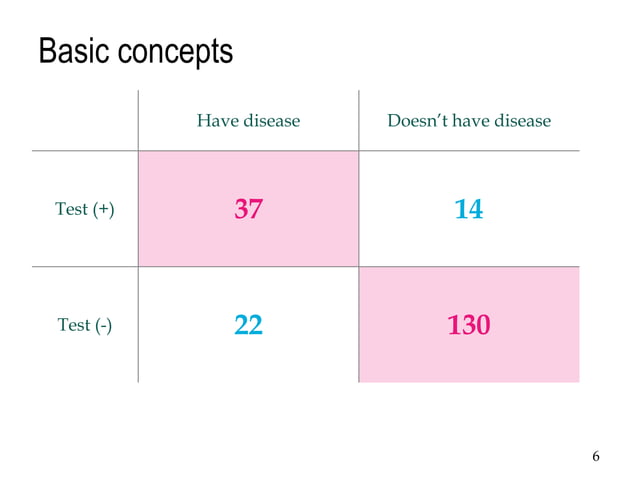 Basic concepts

| | Have disease | Doesn't have disease |
|---|---|---|
| Test (+) | 37 | 14 |
| Test (-) | 22 | 130 |

6